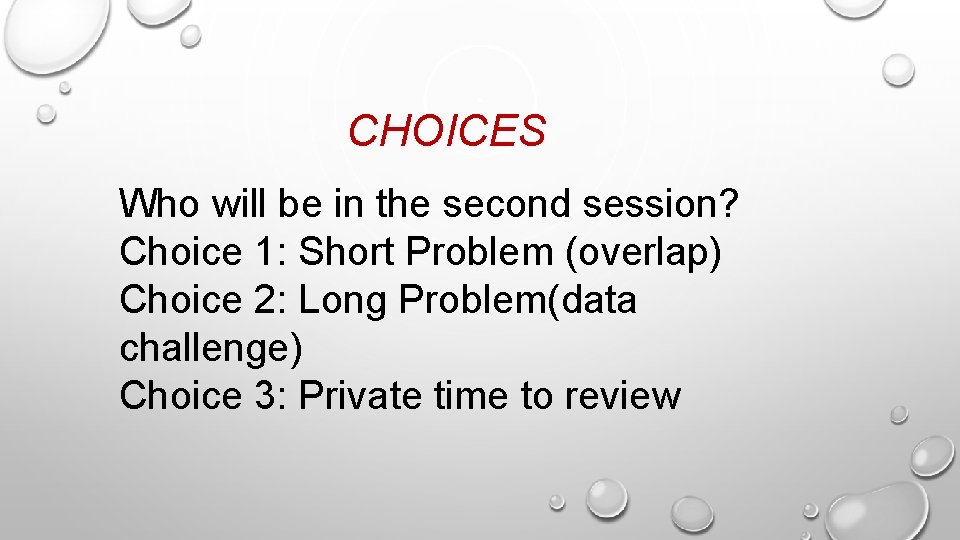 CHOICES

Who will be in the second session?
Choice 1: Short Problem (overlap)
Choice 2: Long Problem(data challenge)
Choice 3: Private time to review